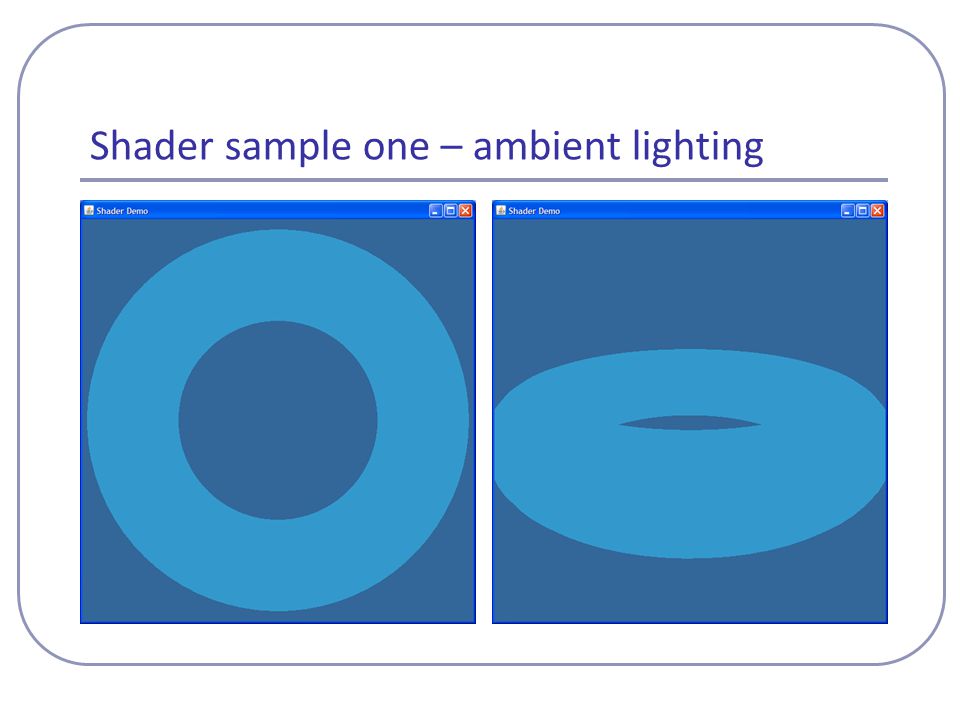 Shader sample one – ambient lighting

Shader Demo

Shader Demo